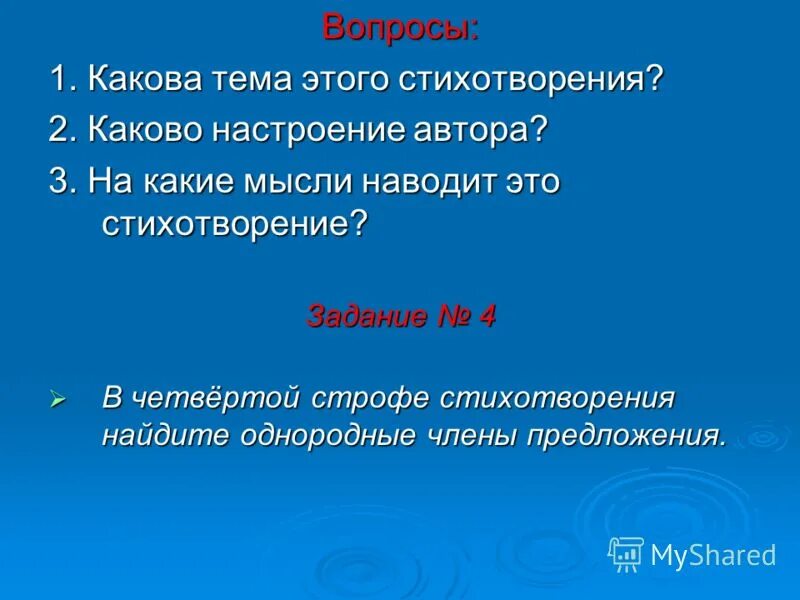 Вопросы:

1. Какова тема этого стихотворения?

2. Каково настроение автора?

3. На какие мысли наводит это стихотворение?

Задание № 4

➢ В четвёртой строфе стихотворения найдите однородные члены предложения.

MyShared